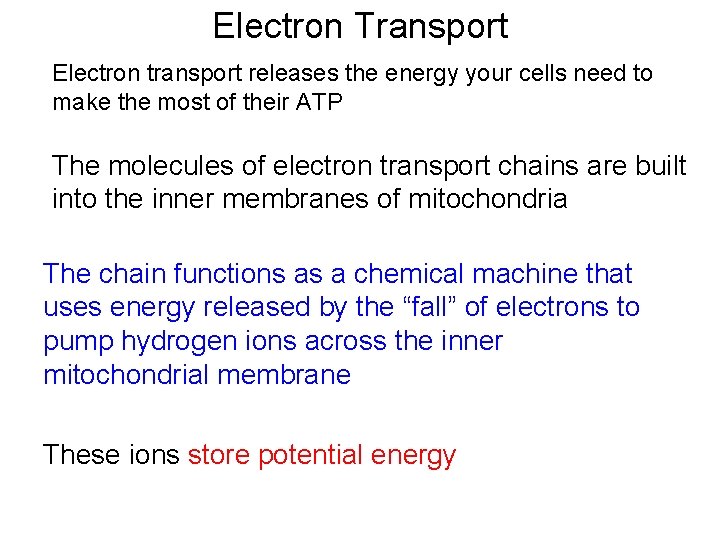 Electron Transport

Electron transport releases the energy your cells need to make the most of their ATP

The molecules of electron transport chains are built into the inner membranes of mitochondria

The chain functions as a chemical machine that uses energy released by the “fall” of electrons to pump hydrogen ions across the inner mitochondrial membrane

These ions store potential energy